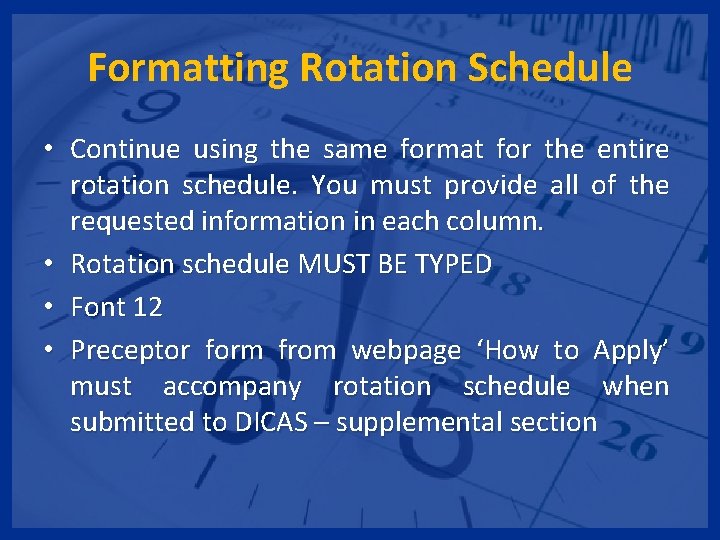 Formatting Rotation Schedule

• Continue using the same format for the entire rotation schedule. You must provide all of the requested information in each column.
• Rotation schedule MUST BE TYPED
• Font 12
• Preceptor form from webpage 'How to Apply' must accompany rotation schedule when submitted to DICAS – supplemental section